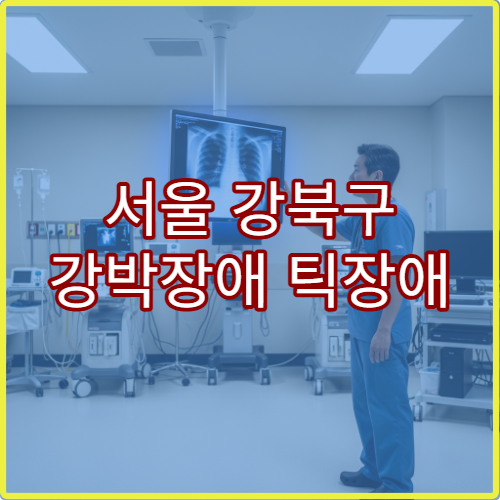 서울 강북구
강박장애 틱장애